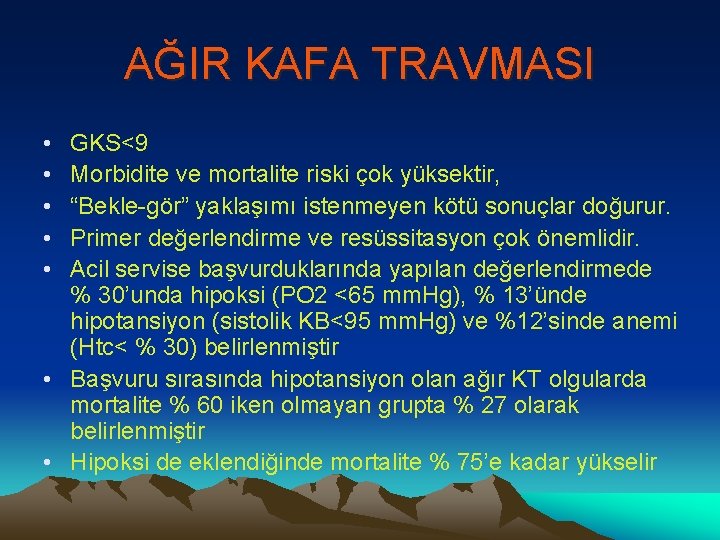 AĞIR KAFA TRAVMASI

• GKS<9
• Morbidite ve mortalite riski çok yüksektir,
• “Bekle-gör” yaklaşımı istenmeyen kötü sonuçlar doğurur.
• Primer değerlendirme ve resüssitasyon çok önemlidir.
• Acil servise başvurduklarında yapılan değerlendirmede % 30’unda hipoksi (PO2 <65 mmHg), % 13’ünde hipotansiyon (sistolik KB<95 mmHg) ve %12’sinde anemi (Htc< % 30) belirlenmiştir
• Başvuru sırasında hipotansiyon olan ağır KT olgularda mortalite % 60 iken olmayan grupta % 27 olarak belirlenmiştir
• Hipoksi de eklendiğinde mortalite % 75’e kadar yükselir